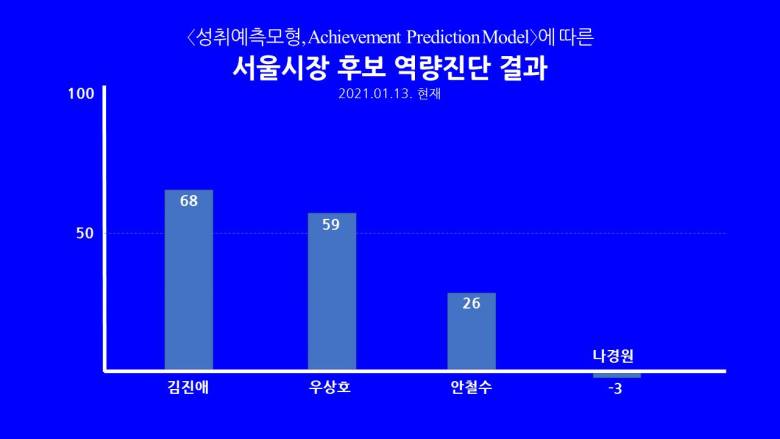 〈성취예측모형, Achievement Prediction Model〉에 따른
서울시장 후보 역량진단 결과
2021.01.13. 현재

100
50

68
59
26
나경원

김진애
우상호
안철수
-3